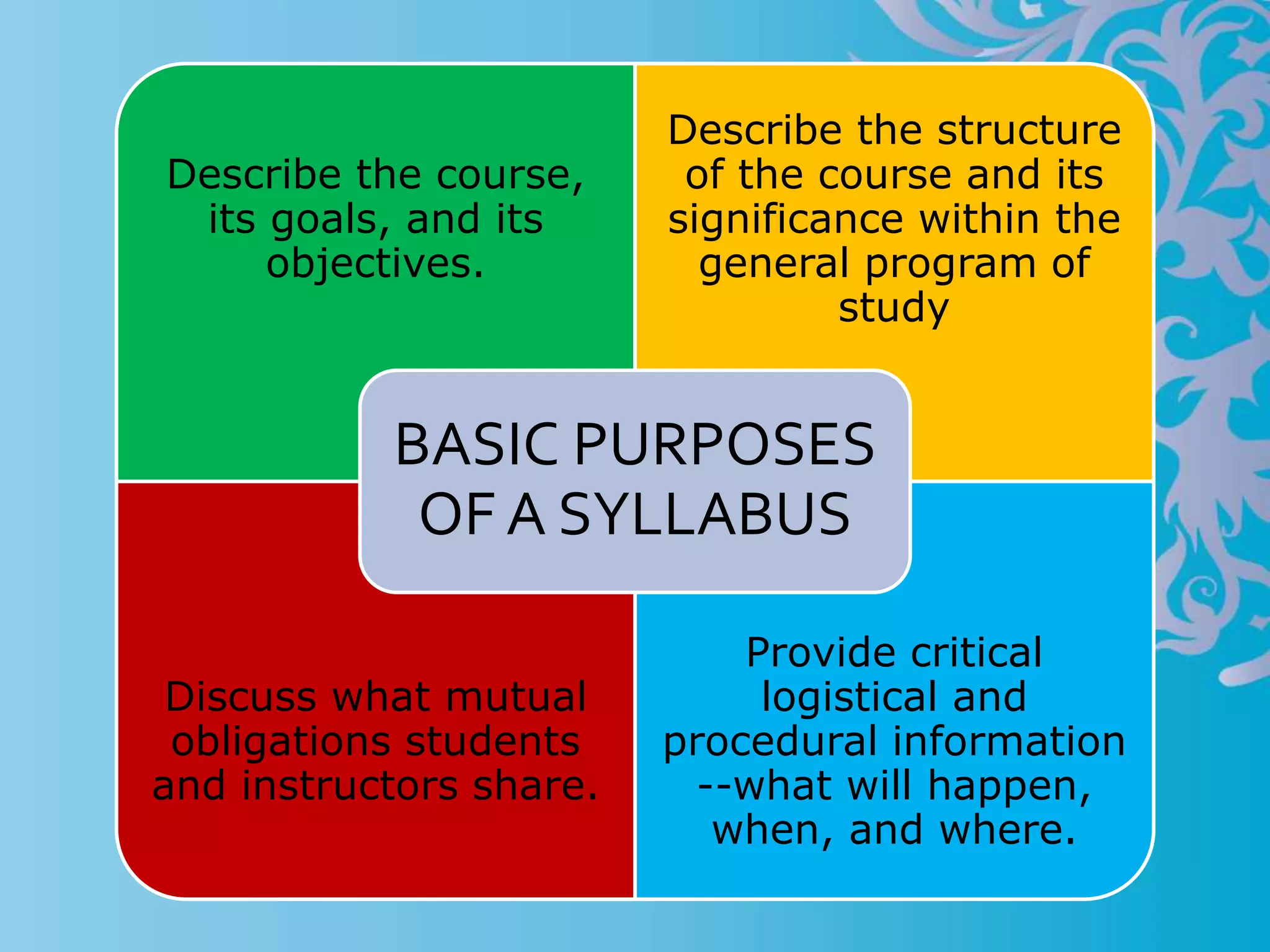 Describe the course, its goals, and its objectives.

Describe the structure of the course and its significance within the general program of study

BASIC PURPOSES OF A SYLLABUS

Discuss what mutual obligations students and instructors share.

Provide critical logistical and procedural information --what will happen, when, and where.